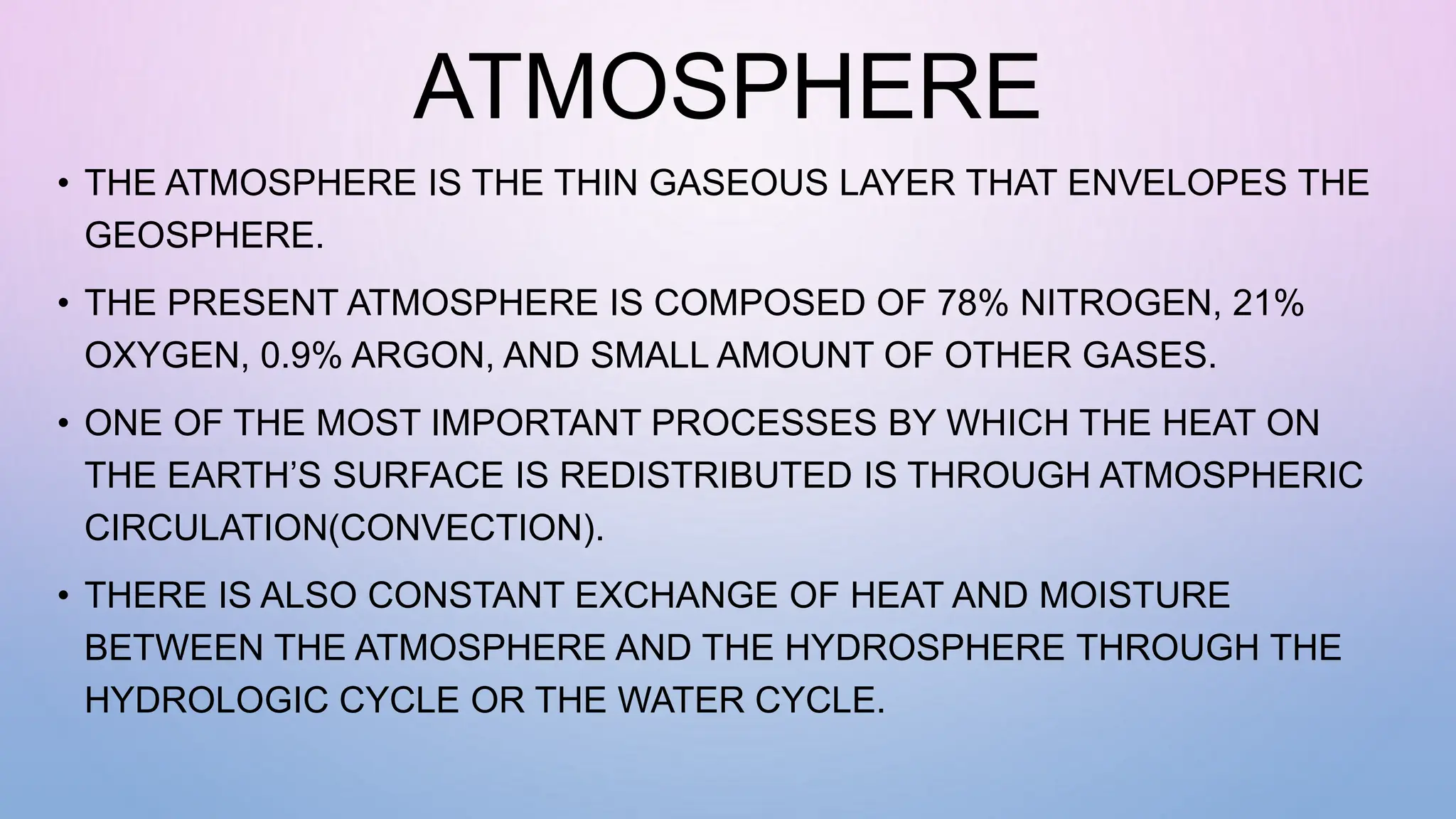 ATMOSPHERE

• THE ATMOSPHERE IS THE THIN GASEOUS LAYER THAT ENVELOPES THE GEOSPHERE.

• THE PRESENT ATMOSPHERE IS COMPOSED OF 78% NITROGEN, 21% OXYGEN, 0.9% ARGON, AND SMALL AMOUNT OF OTHER GASES.

• ONE OF THE MOST IMPORTANT PROCESSES BY WHICH THE HEAT ON THE EARTH'S SURFACE IS REDISTRIBUTED IS THROUGH ATMOSPHERIC CIRCULATION(CONVECTION).

• THERE IS ALSO CONSTANT EXCHANGE OF HEAT AND MOISTURE BETWEEN THE ATMOSPHERE AND THE HYDROSPHERE THROUGH THE HYDROLOGIC CYCLE OR THE WATER CYCLE.